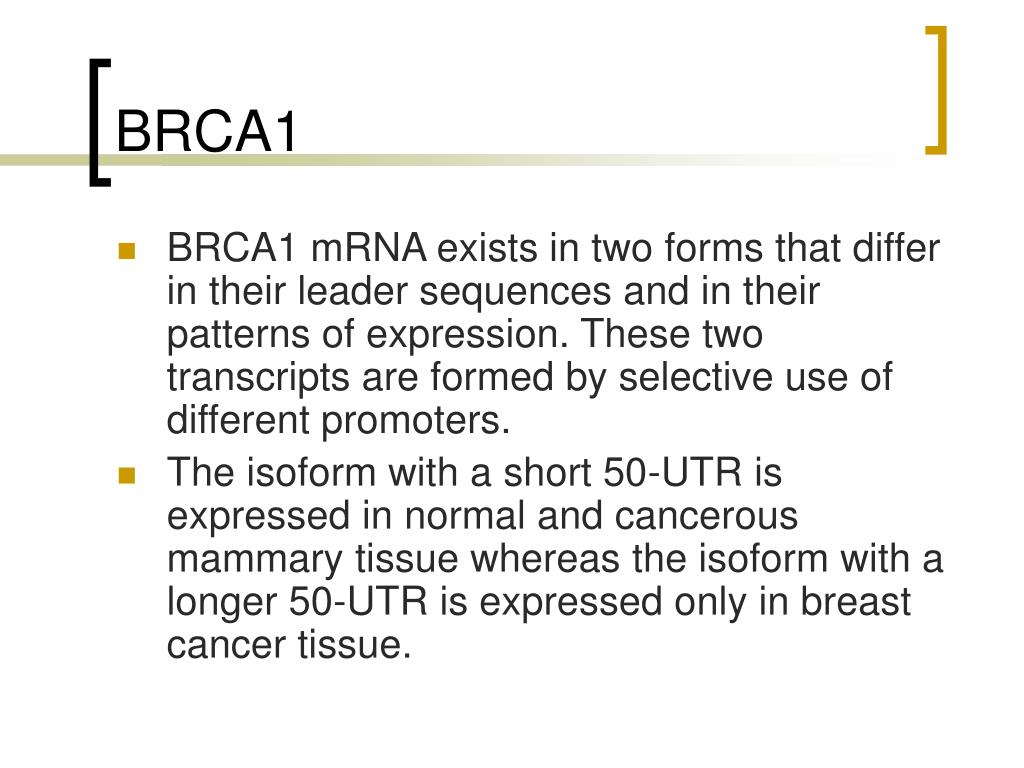 BRCA1

- BRCA1 mRNA exists in two forms that differ in their leader sequences and in their patterns of expression. These two transcripts are formed by selective use of different promoters.
- The isoform with a short 50-UTR is expressed in normal and cancerous mammary tissue whereas the isoform with a longer 50-UTR is expressed only in breast cancer tissue.